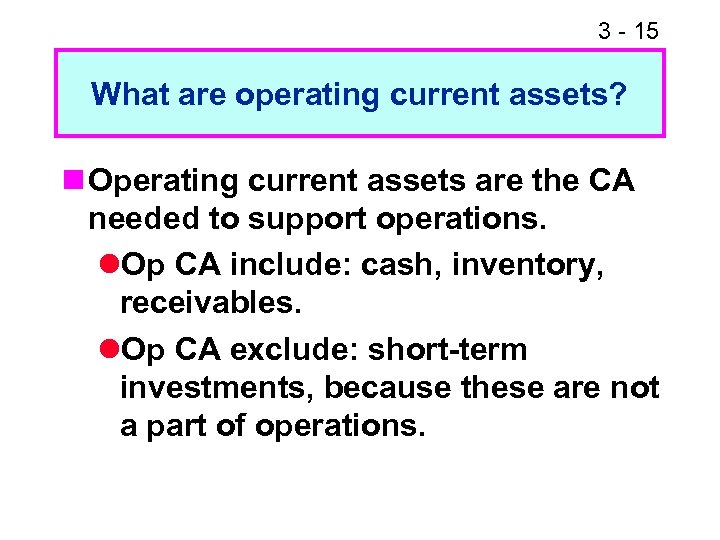 3 - 15

What are operating current assets?

Operating current assets are the CA needed to support operations.

Op CA include: cash, inventory, receivables.

Op CA exclude: short-term investments, because these are not a part of operations.